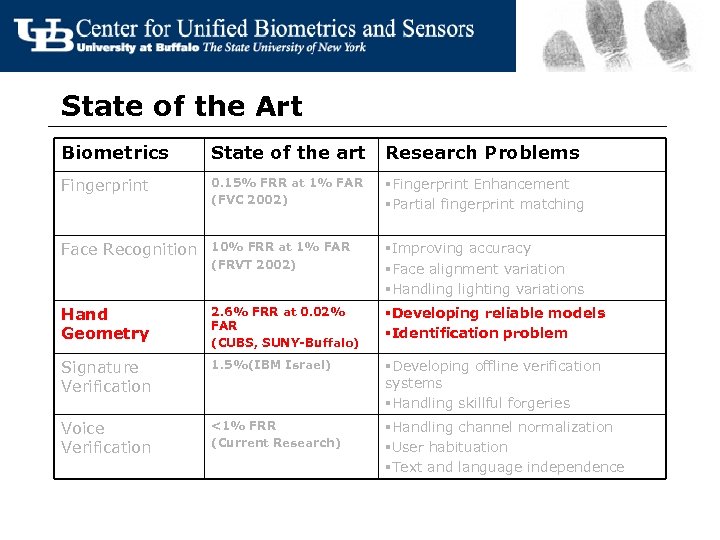 UB Center for Unified Biometrics and Sensors
University at Buffalo The State University of New York

State of the Art

| Biometrics | State of the art | Research Problems |
|---|---|---|
| Fingerprint | 0.15% FRR at 1% FAR (FVC 2002) | ▪Fingerprint Enhancement ▪Partial fingerprint matching |
| Face Recognition | 10% FRR at 1% FAR (FRVT 2002) | ▪Improving accuracy ▪Face alignment variation ▪Handling lighting variations |
| Hand Geometry | 2.6% FRR at 0.02% FAR (CUBS, SUNY-Buffalo) | ▪Developing reliable models ▪Identification problem |
| Signature Verification | 1.5%(IBM Israel) | ▪Developing offline verification systems ▪Handling skillful forgeries |
| Voice Verification | <1% FRR (Current Research) | ▪Handling channel normalization ▪User habituation ▪Text and language independence |